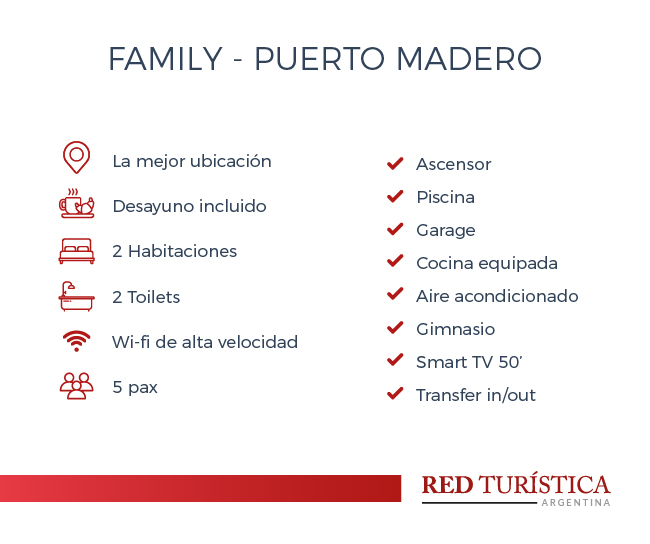 FAMILY - PUERTO MADERO

La mejor ubicación

Desayuno incluido

2 Habitaciones

2 Toilets

Wi-fi de alta velocidad

5 pax

Ascensor

Piscina

Garage

Cocina equipada

Aire acondicionado

Gimnasio

Smart TV 50'

Transfer in/out

RED TURÍSTICA
ARGENTINA